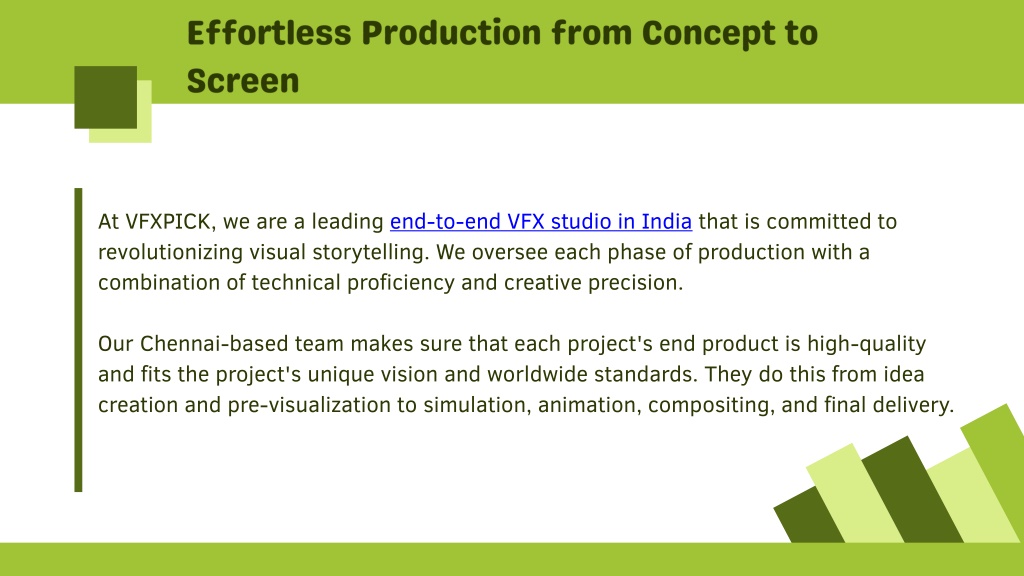 Effortless Production from Concept to Screen

At VFXPICK, we are a leading end-to-end VFX studio in India that is committed to revolutionizing visual storytelling. We oversee each phase of production with a combination of technical proficiency and creative precision.

Our Chennai-based team makes sure that each project's end product is high-quality and fits the project's unique vision and worldwide standards. They do this from idea creation and pre-visualization to simulation, animation, compositing, and final delivery.